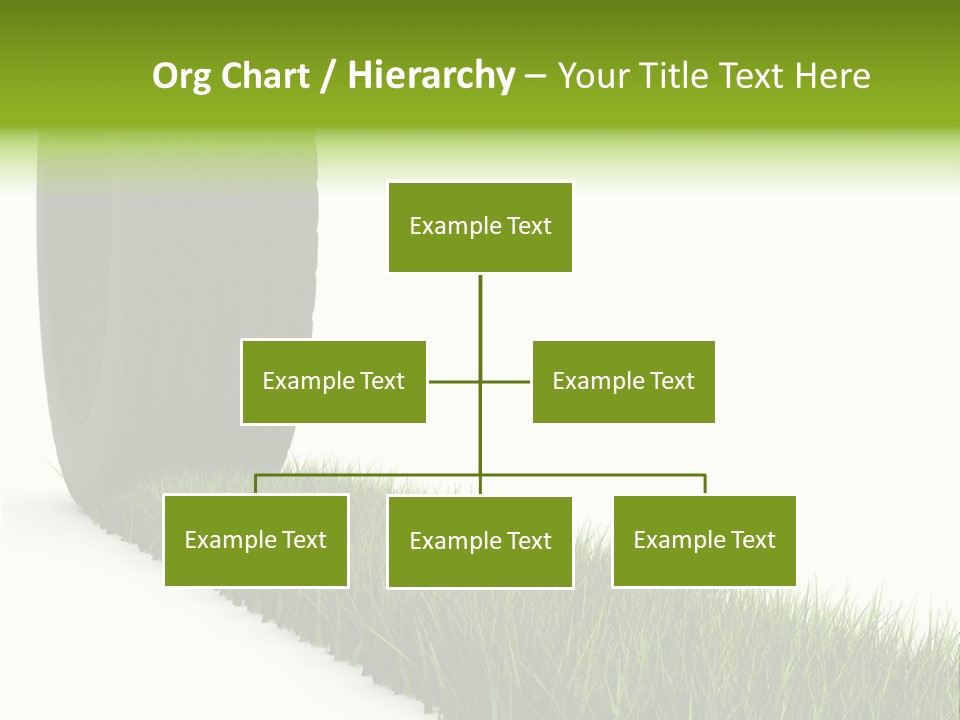 Org Chart / Hierarchy – Your Title Text Here

Example Text

Example Text

Example Text

Example Text

Example Text

Example Text